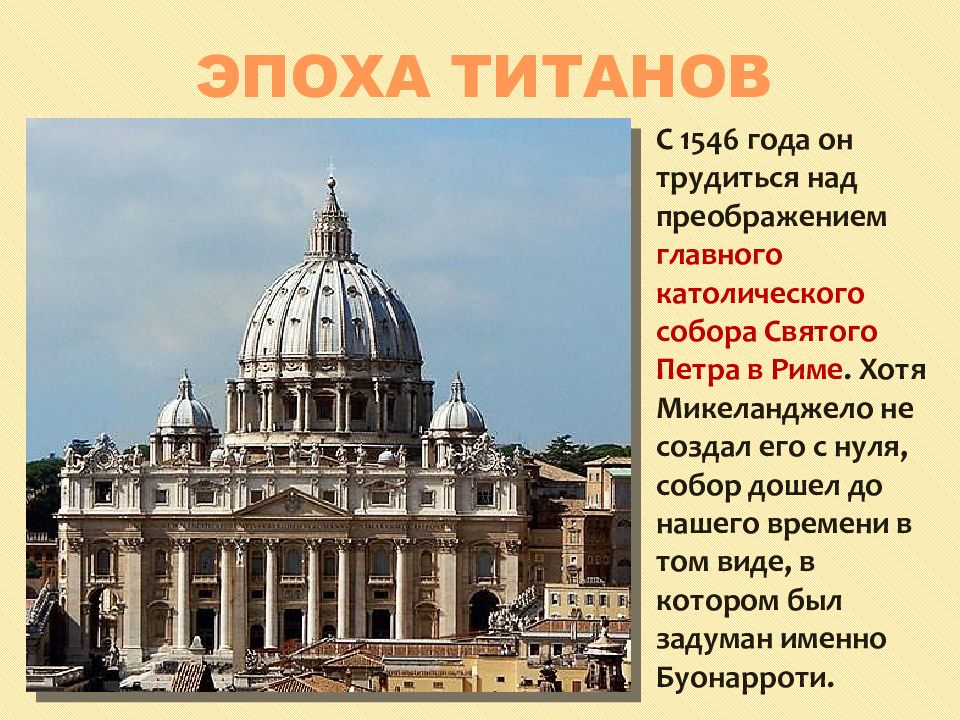 ЭПОХА ТИТАНОВ

С 1546 года он трудиться над преображением главного католического собора Святого Петра в Риме. Хотя Микеланджело не создал его с нуля, собор дошел до нашего времени в том виде, в котором был задуман именно Буонарроти.